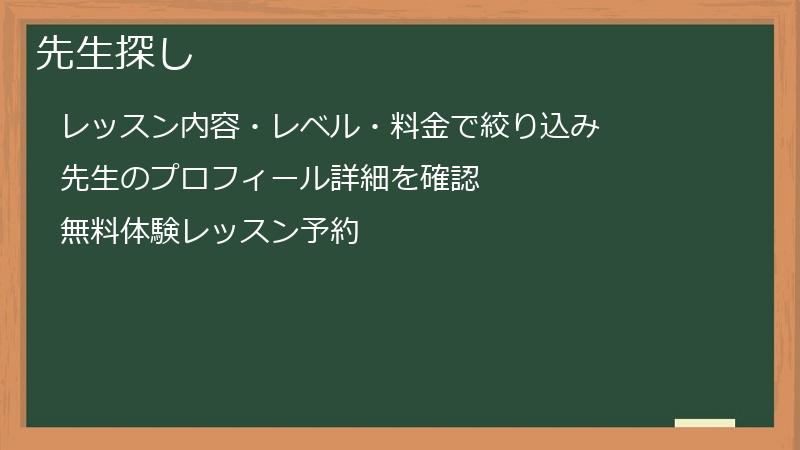 先生探し

レッスン内容・レベル・料金で絞り込み

先生のプロフィール詳細を確認

無料体験レッスン予約